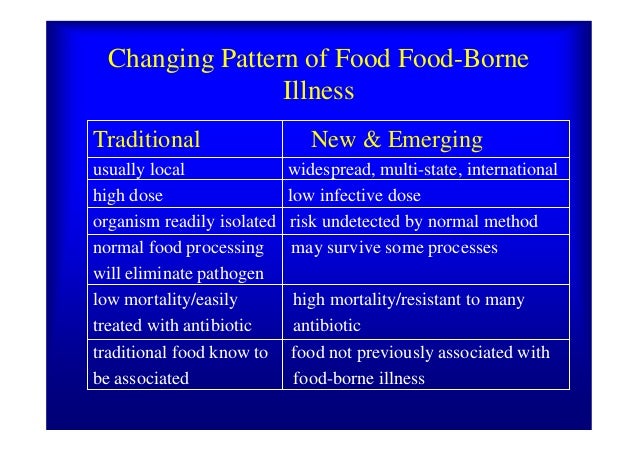 Changing Pattern of Food Food-Borne Illness

| Traditional | New & Emerging |
|---|---|
| usually local | widespread, multi-state, international |
| high dose | low infective dose |
| organism readily isolated | risk undetected by normal method |
| normal food processing will eliminate pathogen | may survive some processes |
| low mortality/easily treated with antibiotic | high mortality/resistant to many antibiotic |
| traditional food know to be associated | food not previously associated with food-borne illness |